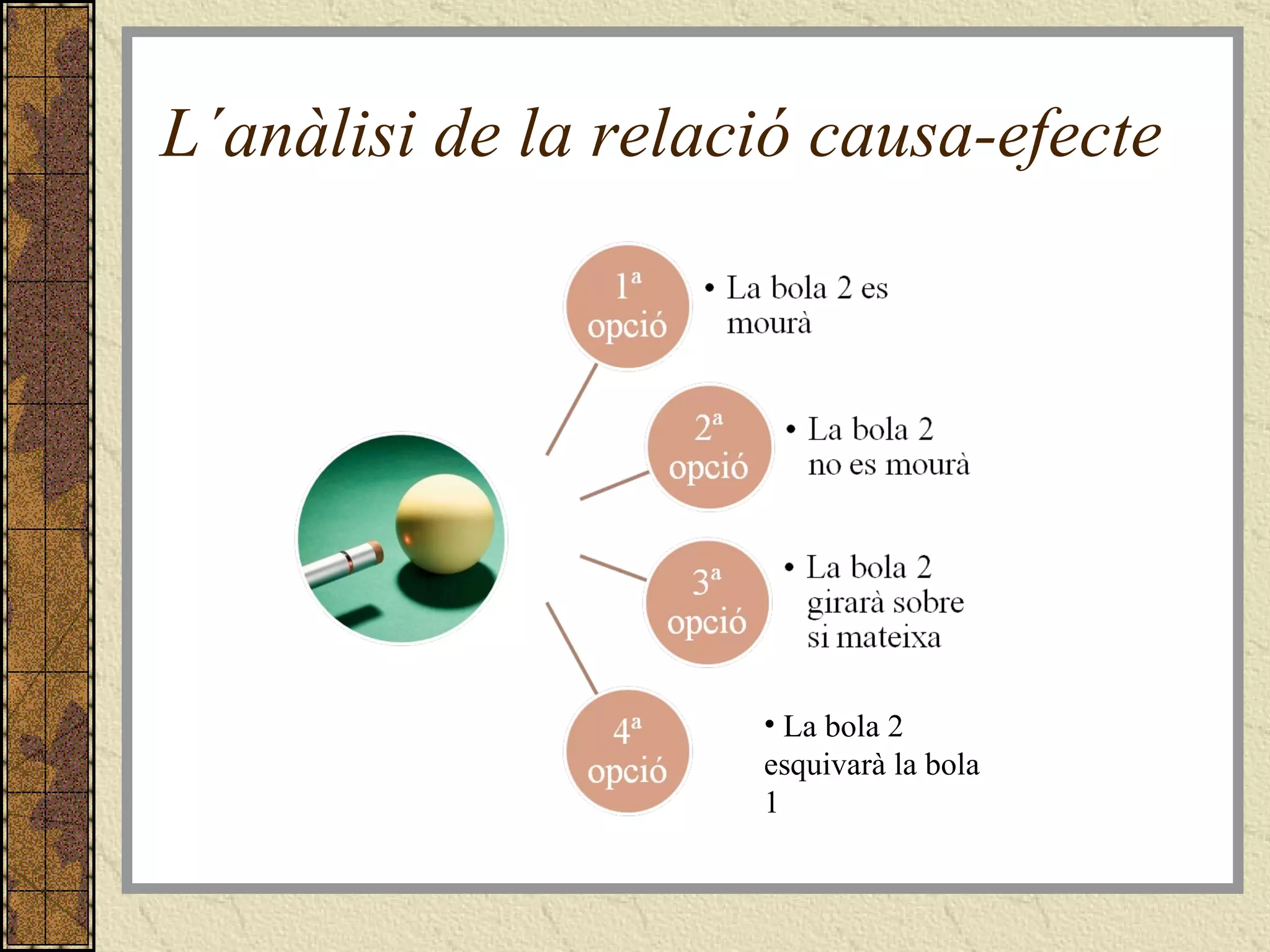 L´anàlisi de la relació causa-efecte

1ª opció

• La bola 2 es mourà

2ª opció

• La bola 2 no es mourà

3ª opció

• La bola 2 girarà sobre si mateixa

4ª opció

• La bola 2 esquivarà la bola 1